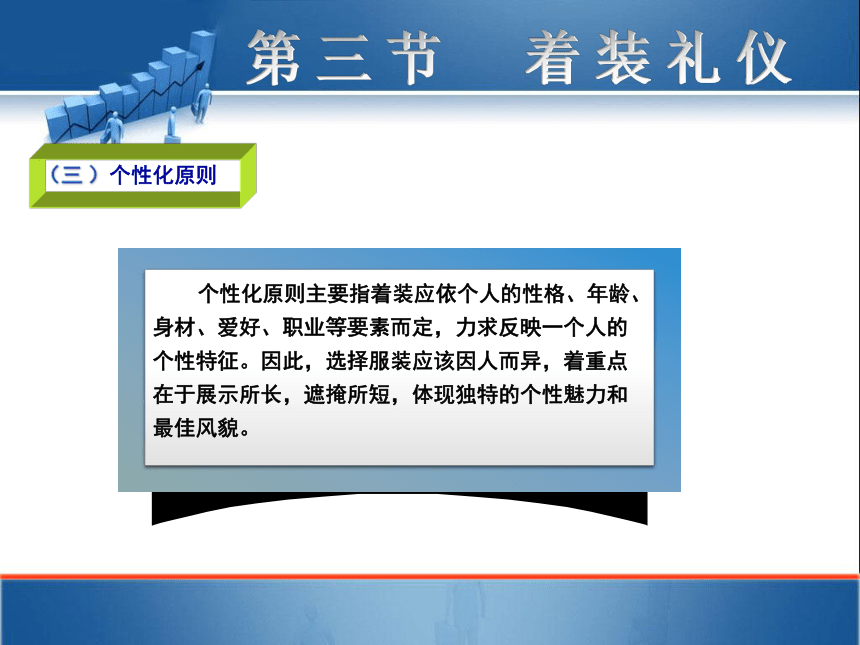 第三节　着装礼仪

（三）个性化原则

个性化原则主要指着装应依个人的性格、年龄、身材、爱好、职业等要素而定，力求反映一个人的个性特征。因此，选择服装应该因人而异，着重点在于展示所长，遮掩所短，体现独特的个性魅力和最佳风貌。